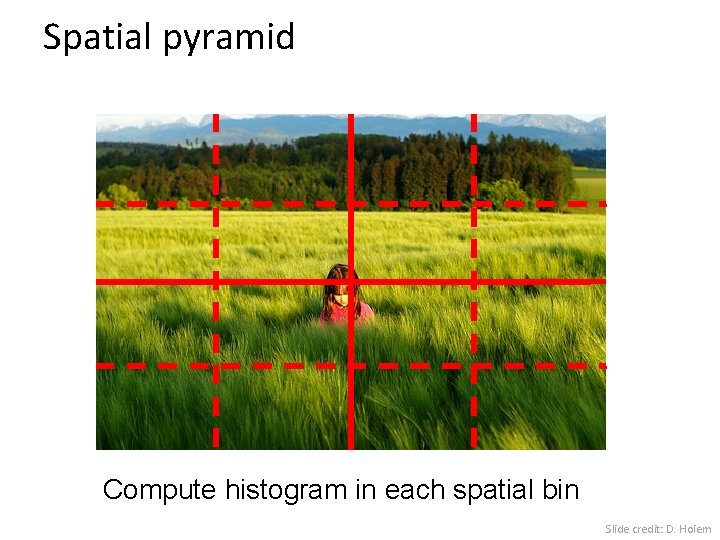 Spatial pyramid

Compute histogram in each spatial bin

Slide credit: D. Hoiem